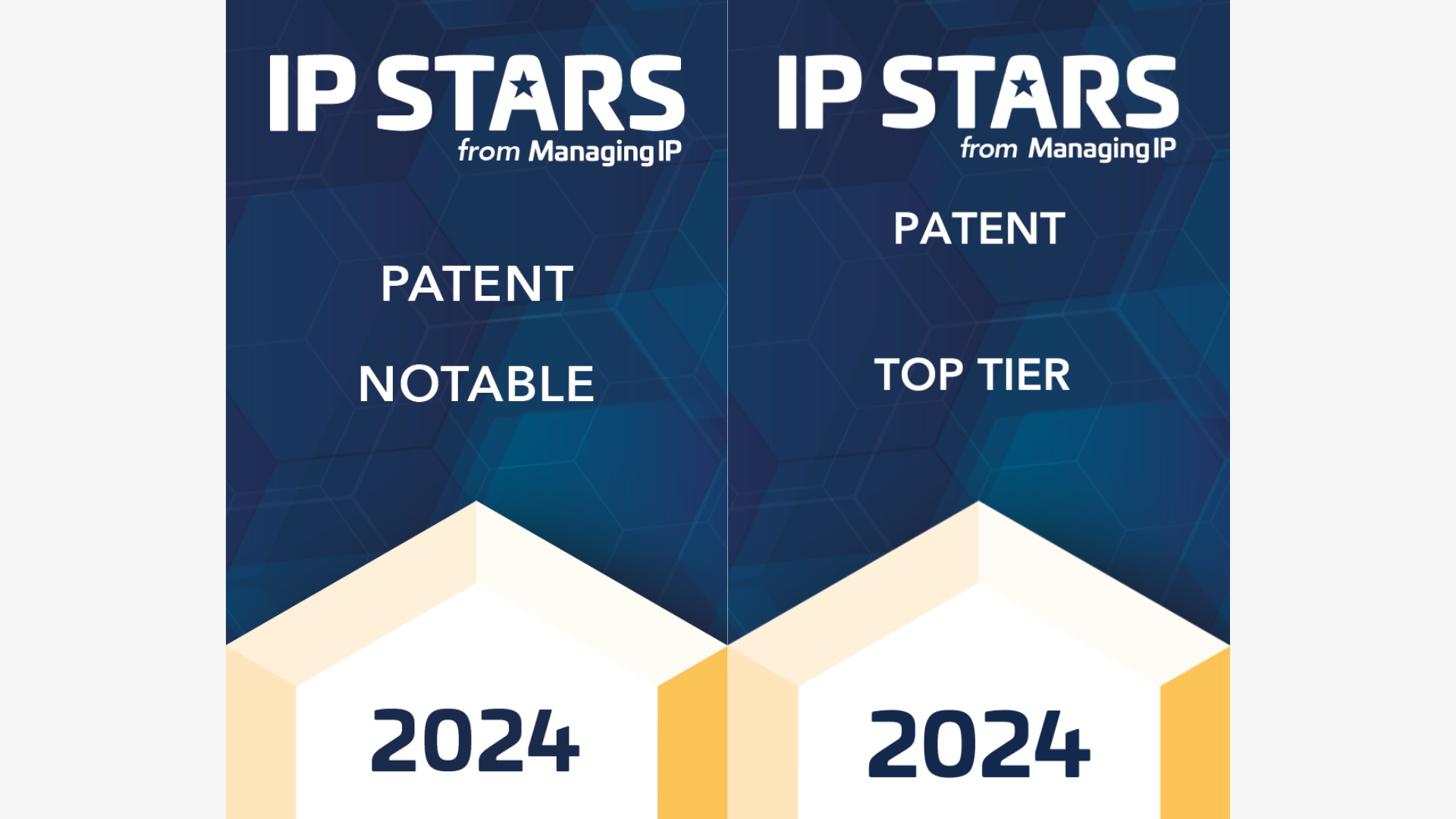 IP STARS
from Managing IP

PATENT

NOTABLE

2024

IP STARS
from Managing IP

PATENT

TOP TIER

2024